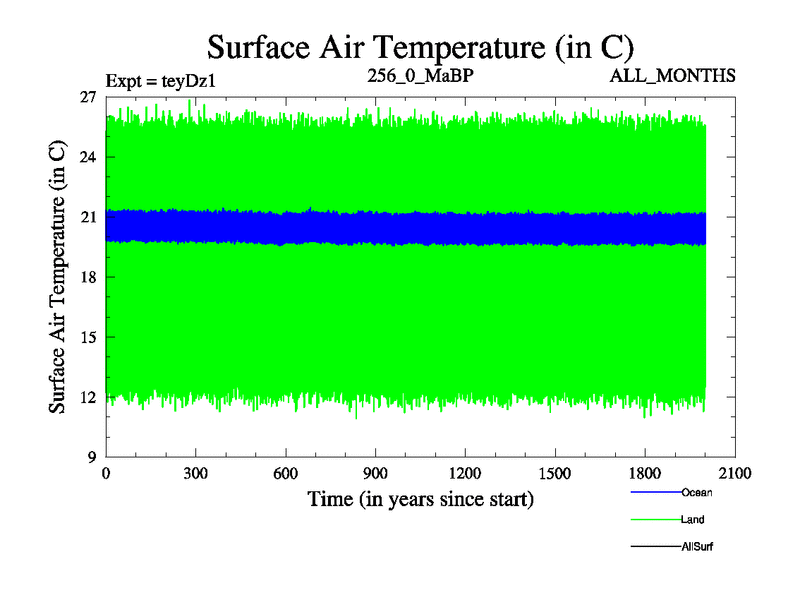 Surface Air Temperature (in C)

Expt = teyDz1

256_0_MaBP

ALL_MONTHS

Surface Air Temperature (in C)

27
24
21
18
15
12
9

0
300
600
900
1200
1500
1800
2100

Time (in years since start)

Ocean
Land
AllSurf